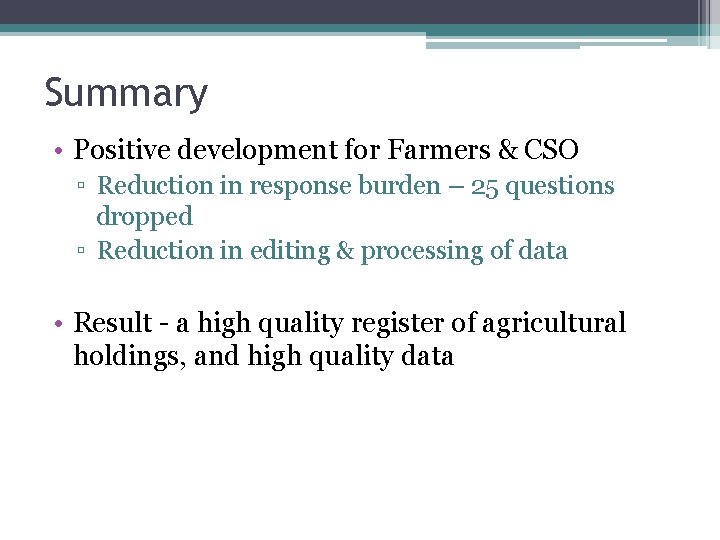 Summary

• Positive development for Farmers & CSO
▫ Reduction in response burden – 25 questions dropped
▫ Reduction in editing & processing of data

• Result - a high quality register of agricultural holdings, and high quality data